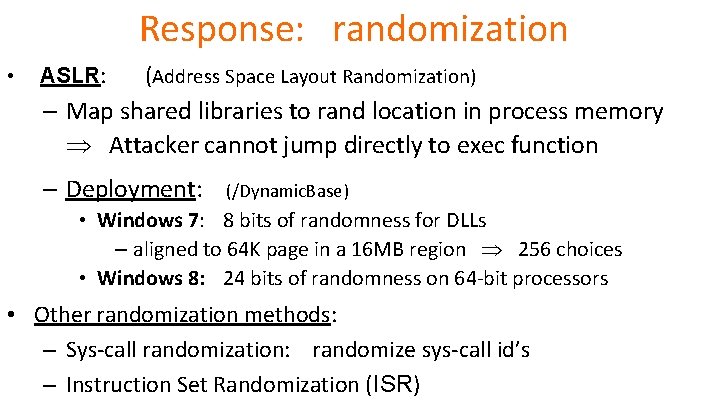 Response: randomization

• ASLR: (Address Space Layout Randomization)

– Map shared libraries to rand location in process memory
$\Rightarrow$ Attacker cannot jump directly to exec function

– Deployment: (/DynamicBase)

• Windows 7: 8 bits of randomness for DLLs

– aligned to 64K page in a 16MB region $\Rightarrow$ 256 choices

• Windows 8: 24 bits of randomness on 64-bit processors

• Other randomization methods:

– Sys-call randomization: randomize sys-call id's

– Instruction Set Randomization (ISR)